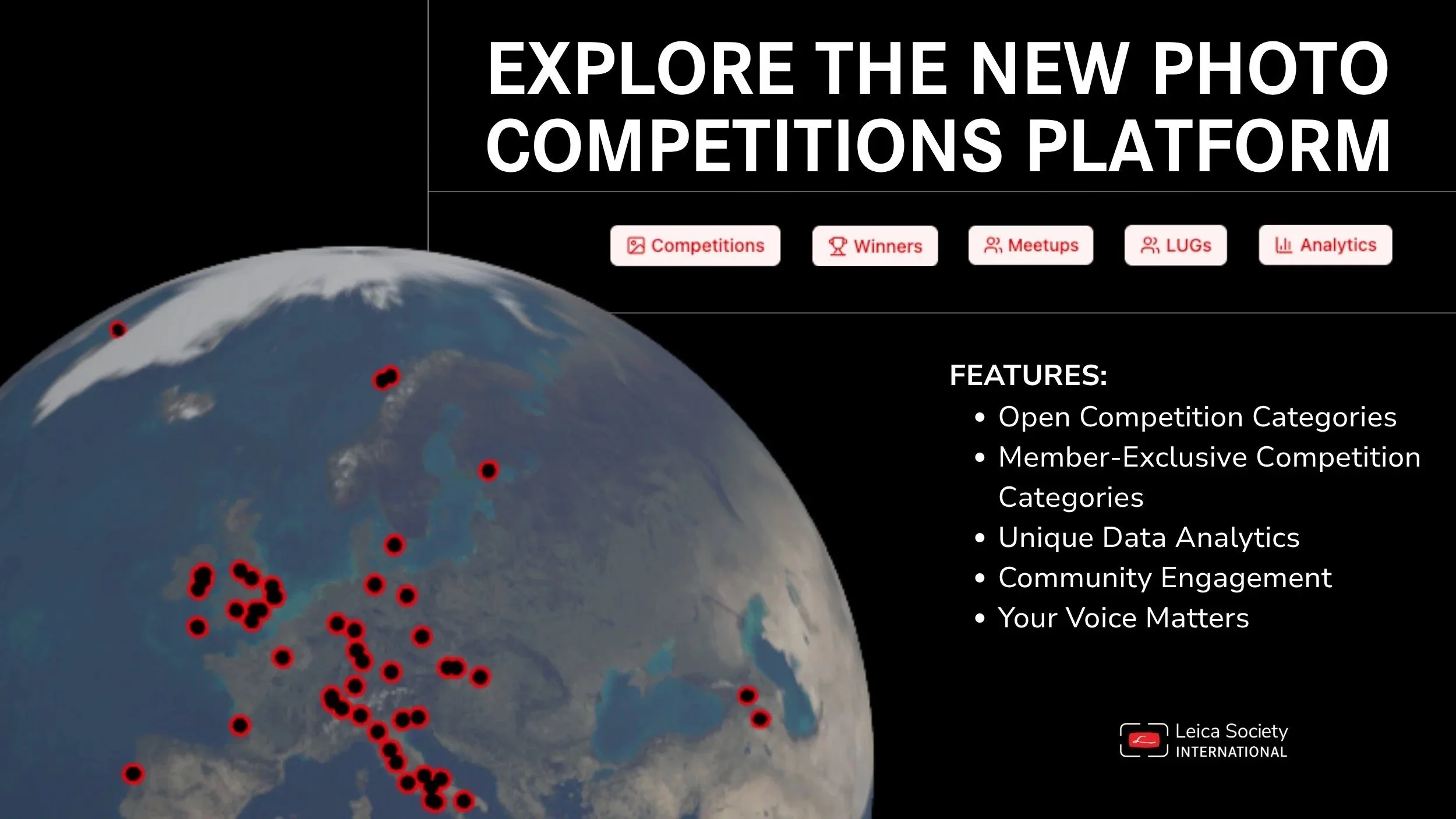 EXPLORE THE NEW PHOTO COMPETITIONS PLATFORM

Competitions Winners Meetups LUGs Analytics

FEATURES:
• Open Competition Categories
• Member-Exclusive Competition Categories
• Unique Data Analytics
• Community Engagement
• Your Voice Matters

Leica Society INTERNATIONAL